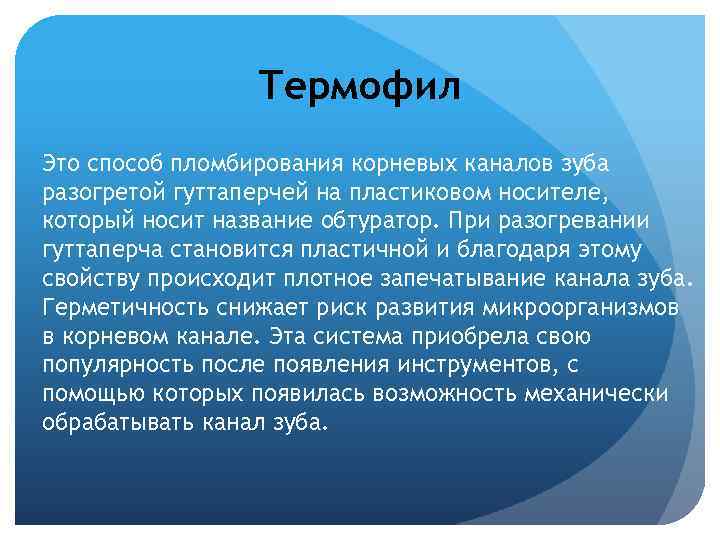 Термофил

Это способ пломбирования корневых каналов зуба разогретой гуттаперчей на пластиковом носителе, который носит название обтуратор. При разогревании гуттаперча становится пластичной и благодаря этому свойству происходит плотное запечатывание канала зуба. Герметичность снижает риск развития микроорганизмов в корневом канале. Эта система приобрела свою популярность после появления инструментов, с помощью которых появилась возможность механически обрабатывать канал зуба.